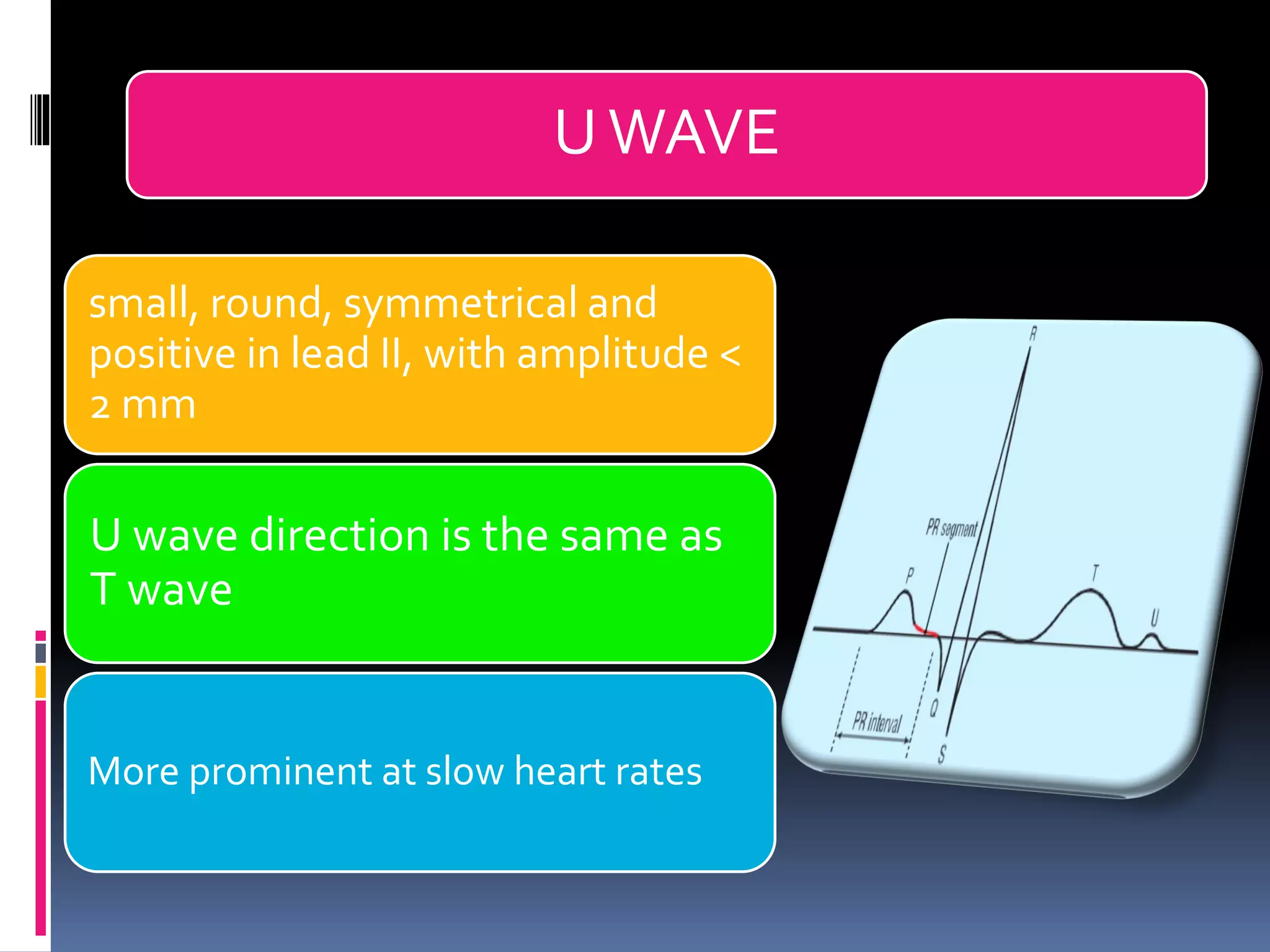 U WAVE

small, round, symmetrical and positive in lead II, with amplitude < 2 mm

U wave direction is the same as T wave

More prominent at slow heart rates

R
PR segment
P
T
U
Q
PR interval
S